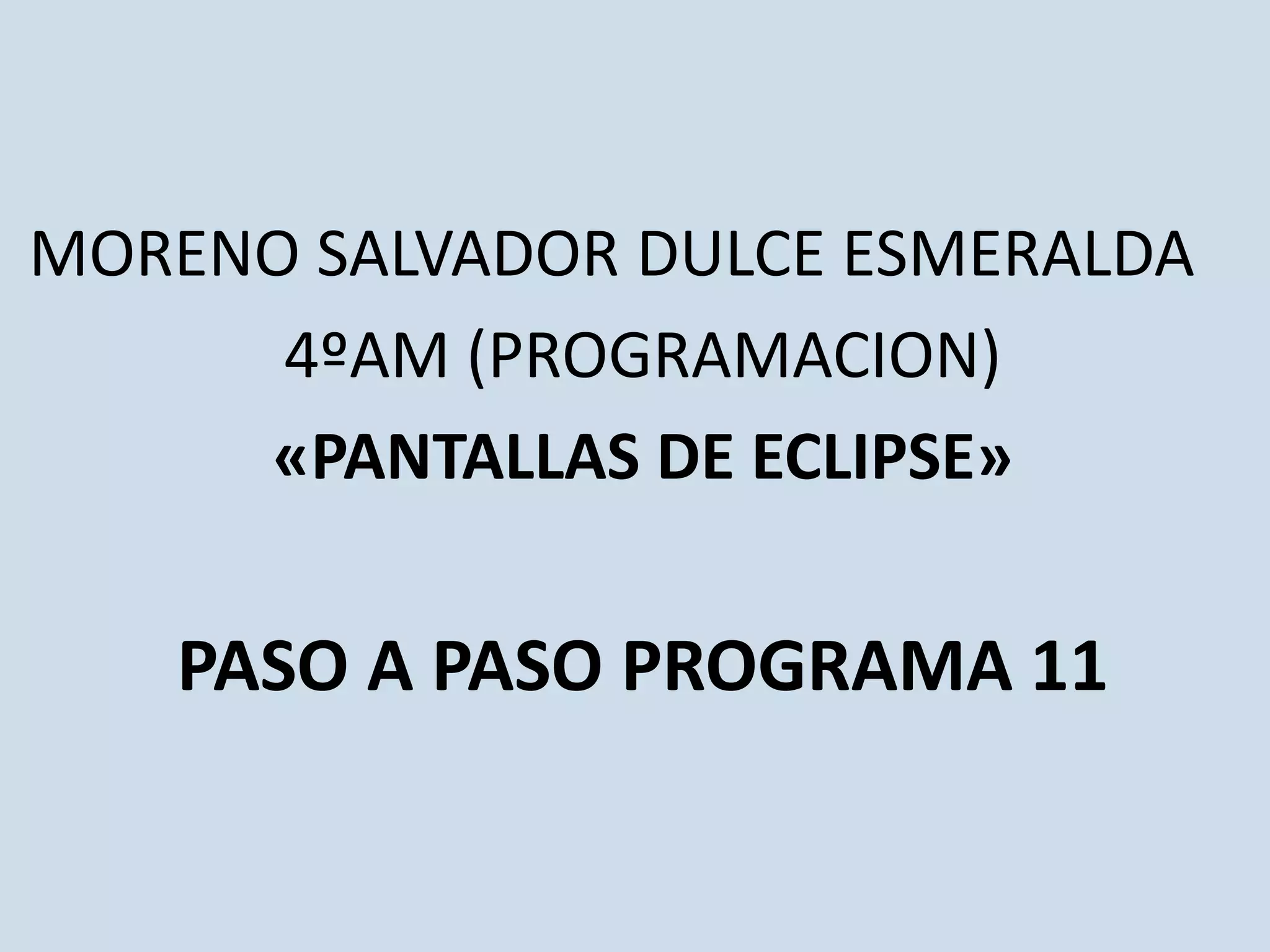 MORENO SALVADOR DULCE ESMERALDA
4ºAM (PROGRAMACION)
«PANTALLAS DE ECLIPSE»

PASO A PASO PROGRAMA 11